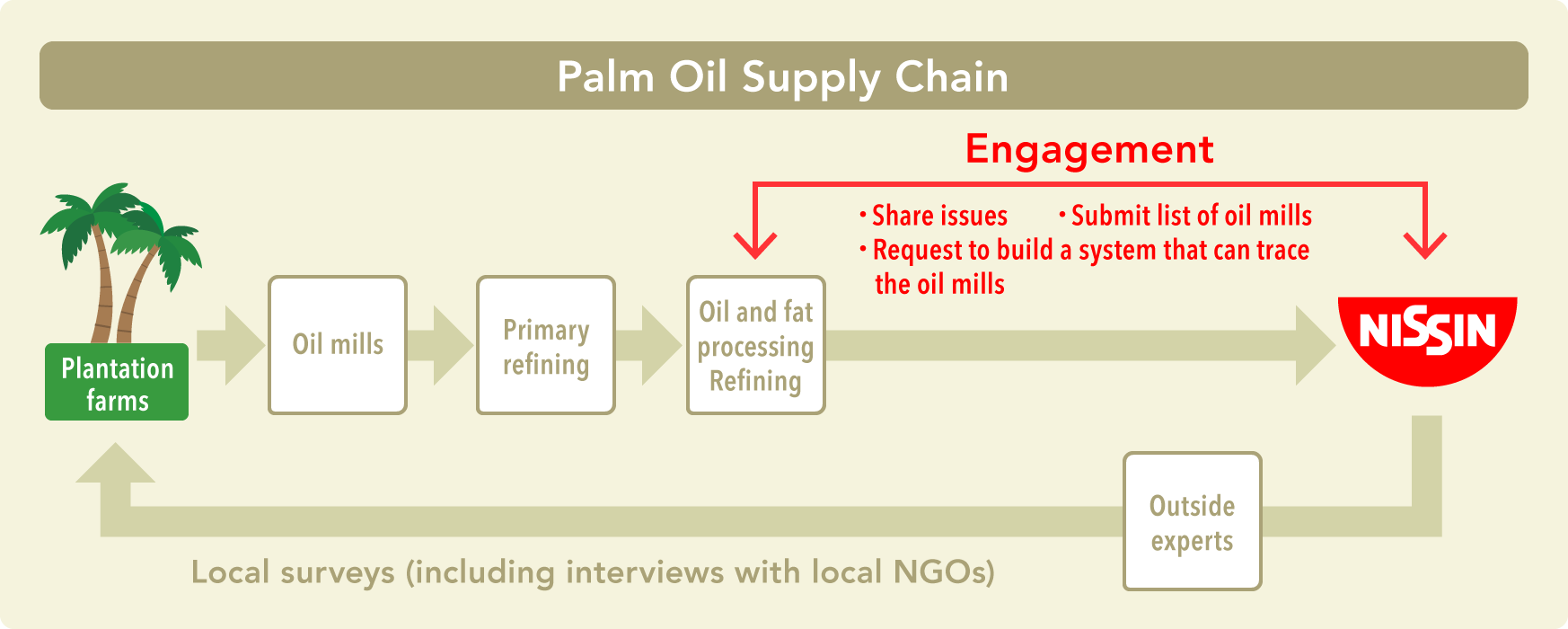 Palm Oil Supply Chain

Engagement

・Share issues ・Submit list of oil mills
・Request to build a system that can trace the oil mills

Plantation farms

Oil mills

Primary refining

Oil and fat processing Refining

NISSIN

Outside experts

Local surveys (including interviews with local NGOs)